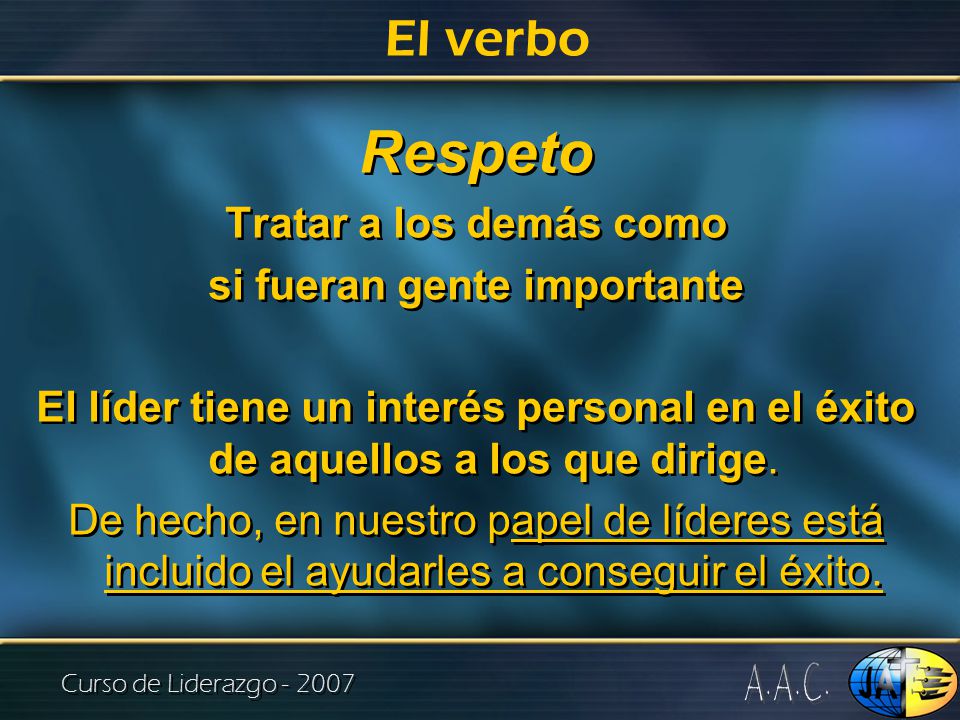 El verbo

Respeto

Tratar a los demás como si fueran gente importante

El líder tiene un interés personal en el éxito de aquellos a los que dirige.

De hecho, en nuestro papel de líderes está incluido el ayudarles a conseguir el éxito.

Curso de Liderazgo - 2007

A.A.C.

JA